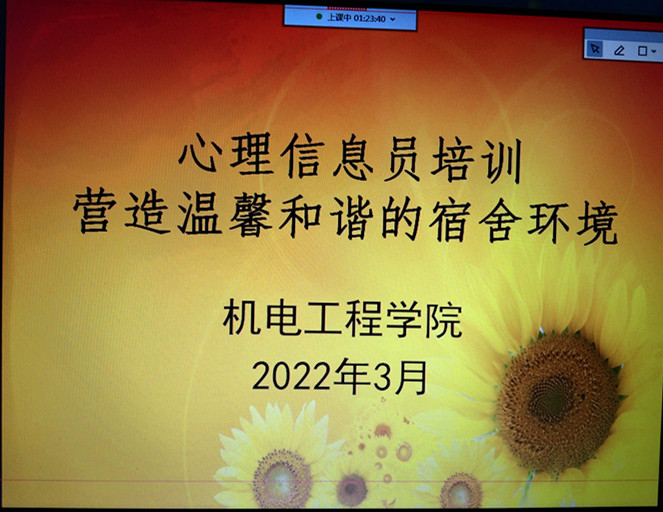 上课中 01:23:40

心理信息员培训
营造温馨和谐的宿舍环境

机电工程学院
2022年3月